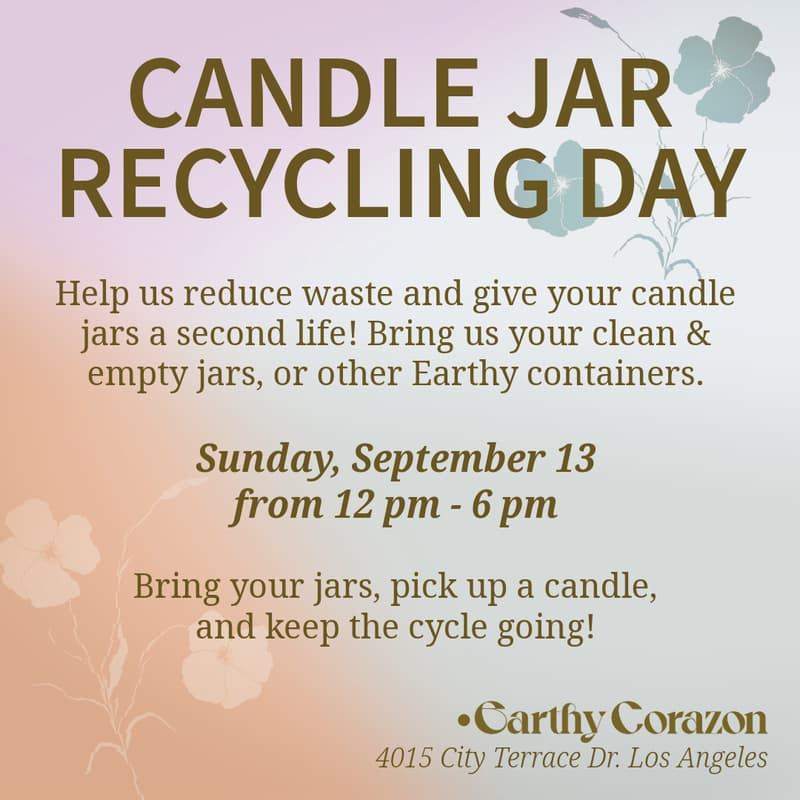 CANDLE JAR RECYCLING DAY

Help us reduce waste and give your candle jars a second life! Bring us your clean & empty jars, or other Earthy containers.

Sunday, September 13
from 12 pm - 6 pm

Bring your jars, pick up a candle, and keep the cycle going!

•Earthy Corazon
4015 City Terrace Dr. Los Angeles